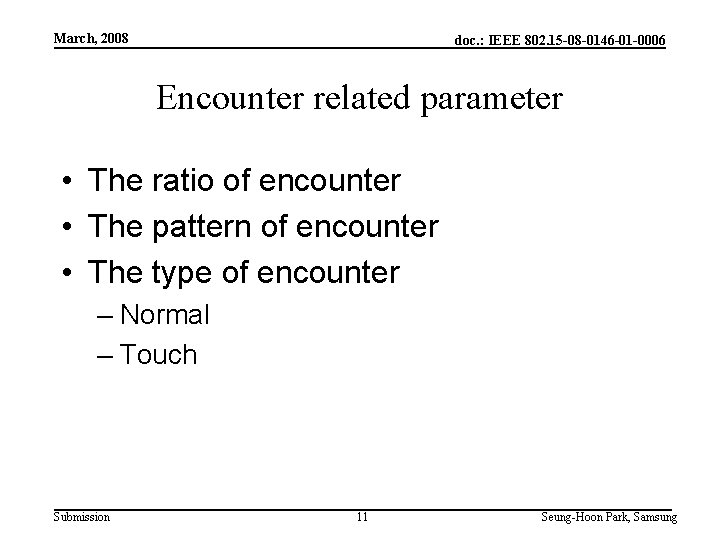 March, 2008

doc.: IEEE 802.15-08-0146-01-0006

Encounter related parameter

• The ratio of encounter
• The pattern of encounter
• The type of encounter
– Normal
– Touch

Submission

11

Seung-Hoon Park, Samsung